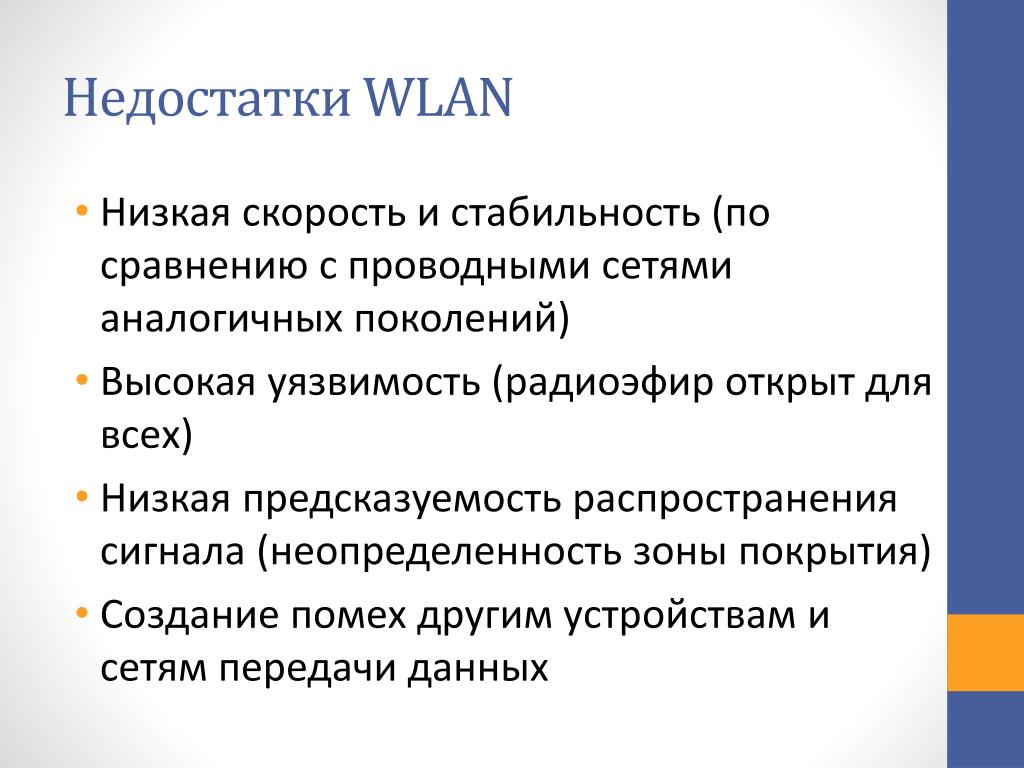 Недостатки WLAN

• Низкая скорость и стабильность (по сравнению с проводными сетями аналогичных поколений)
• Высокая уязвимость (радиоэфир открыт для всех)
• Низкая предсказуемость распространения сигнала (неопределенность зоны покрытия)
• Создание помех другим устройствам и сетям передачи данных